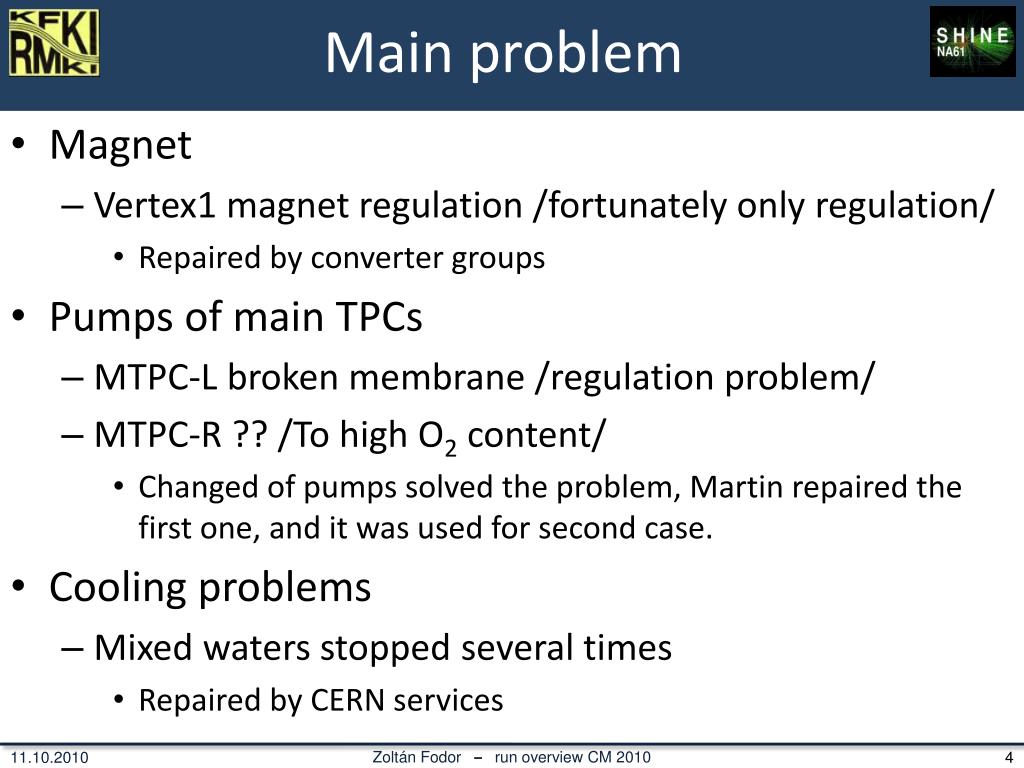 KFKI RMKI

Main problem

SHINE NA61

• Magnet
– Vertex1 magnet regulation /fortunately only regulation/
• Repaired by converter groups
• Pumps of main TPCs
– MTPC-L broken membrane /regulation problem/
– MTPC-R ?? /To high $O_2$ content/
• Changed of pumps solved the problem, Martin repaired the first one, and it was used for second case.
• Cooling problems
– Mixed waters stopped several times
• Repaired by CERN services

11.10.2010 Zoltán Fodor – run overview CM 2010 4